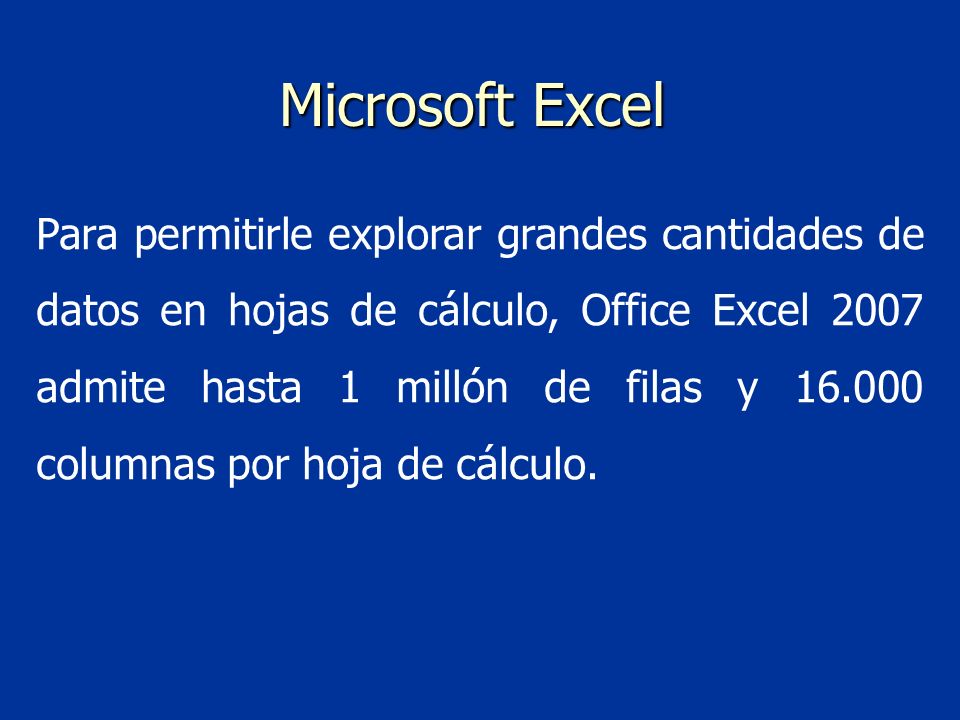 Microsoft Excel

Para permitirle explorar grandes cantidades de datos en hojas de cálculo, Office Excel 2007 admite hasta 1 millón de filas y 16.000 columnas por hoja de cálculo.